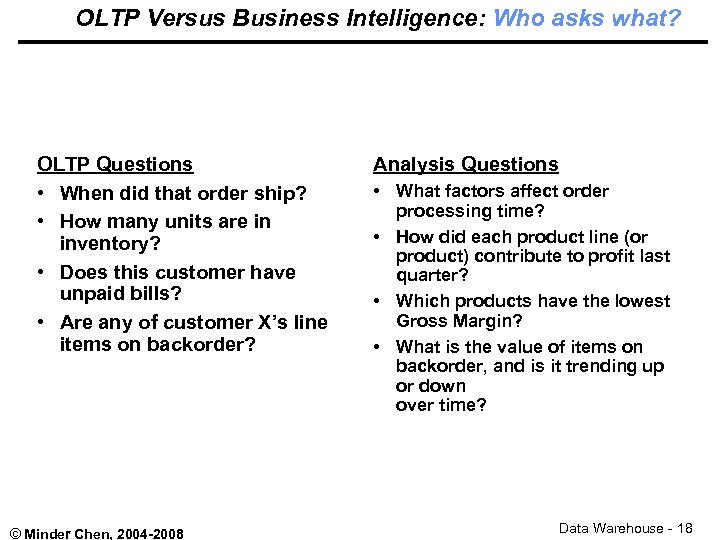 OLTP Versus Business Intelligence: Who asks what?

OLTP Questions

• When did that order ship?
• How many units are in inventory?
• Does this customer have unpaid bills?
• Are any of customer X's line items on backorder?

Analysis Questions

• What factors affect order processing time?
• How did each product line (or product) contribute to profit last quarter?
• Which products have the lowest Gross Margin?
• What is the value of items on backorder, and is it trending up or down over time?

© Minder Chen, 2004-2008

Data Warehouse - 18